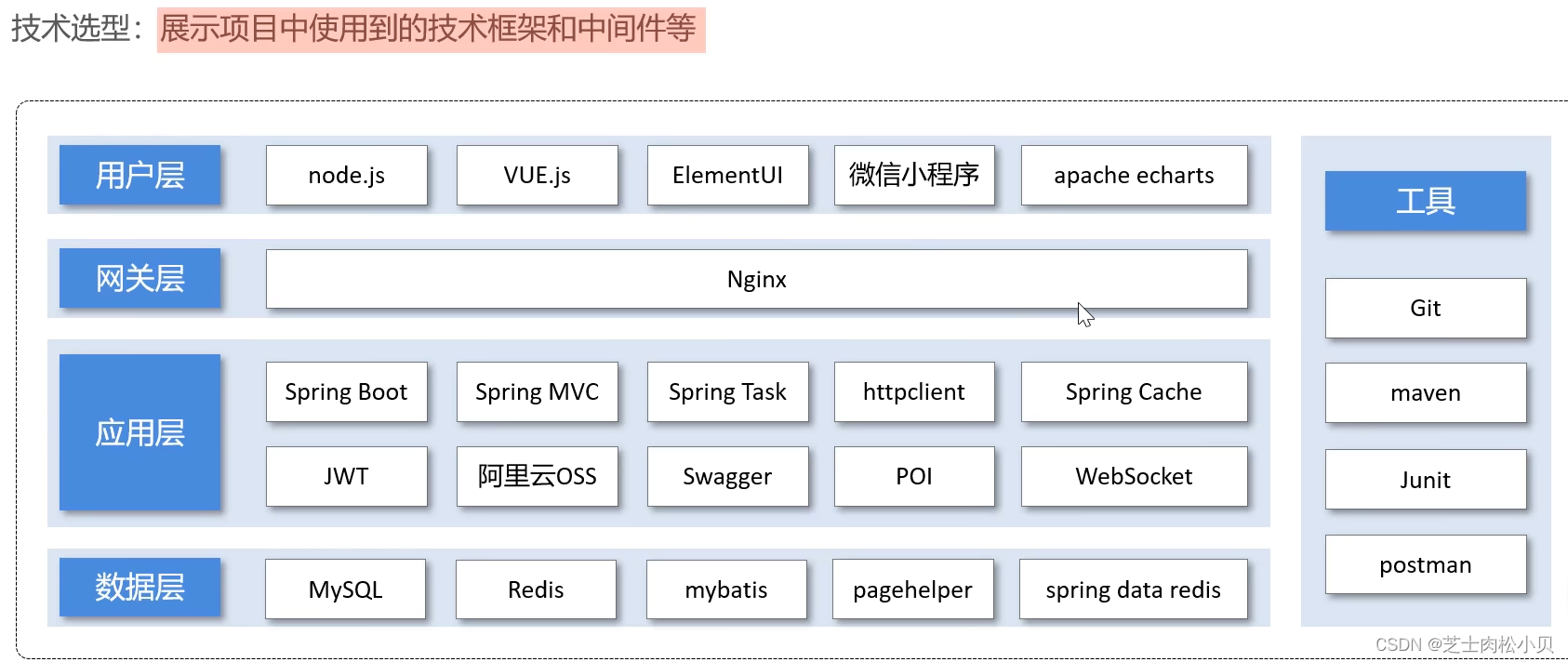 技术选型：展示项目中使用到的技术框架和中间件等

用户层 node.js VUE.js ElementUI 微信小程序 apache echarts

网关层 Nginx

应用层 Spring Boot Spring MVC Spring Task httpclient Spring Cache
JWT 阿里云OSS Swagger POI WebSocket

数据层 MySQL Redis mybatis pagehelper spring data redis

工具
Git
maven
Junit
postman

CSDN @芝士肉松小贝